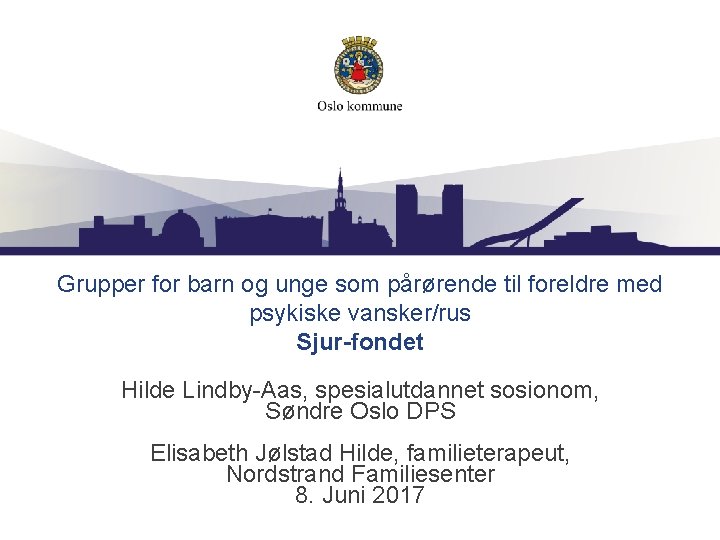 Oslo kommune

Grupper for barn og unge som pårørende til foreldre med psykiske vansker/rus
Sjur-fondet

Hilde Lindby-Aas, spesialutdannet sosionom, Søndre Oslo DPS

Elisabeth Jølstad Hilde, familieterapeut, Nordstrand Familiesenter
8. Juni 2017